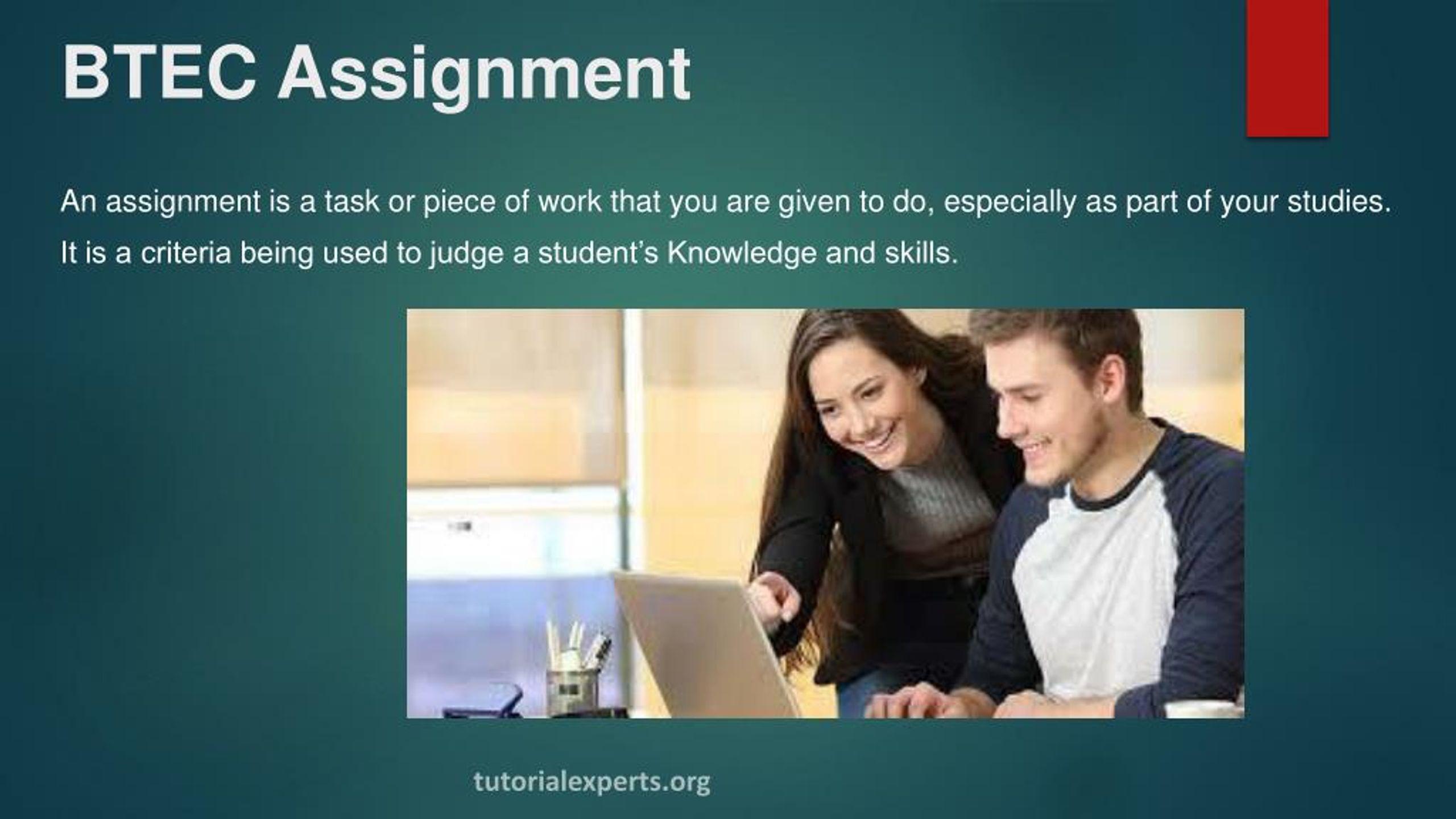 BTEC Assignment

An assignment is a task or piece of work that you are given to do, especially as part of your studies. It is a criteria being used to judge a student's Knowledge and skills.

tutorialexperts.org